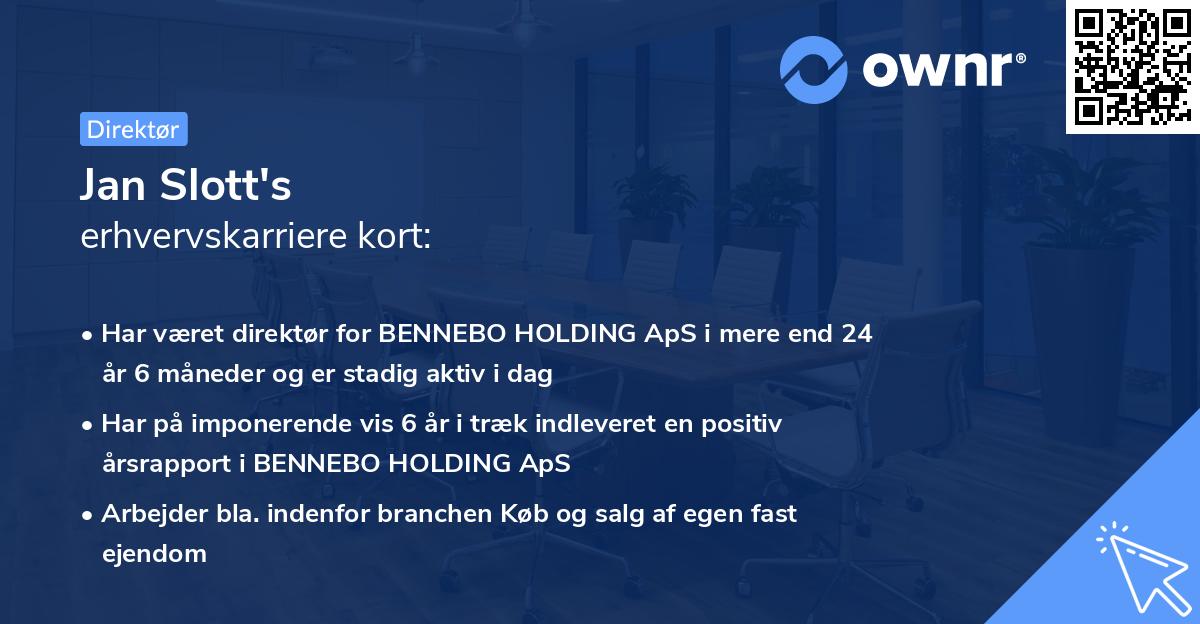 ownr®

Direktør

Jan Slott's
erhvervskarriere kort:

• Har været direktør for BENNEBO HOLDING ApS i mere end 24 år 6 måneder og er stadig aktiv i dag

• Har på imponerende vis 6 år i træk indleveret en positiv årsrapport i BENNEBO HOLDING ApS

• Arbejder bla. indenfor branchen Køb og salg af egen fast ejendom